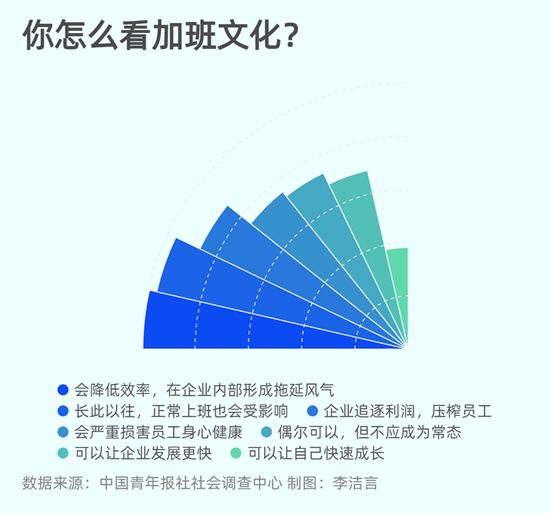 你怎么看加班文化？

会降低效率，在企业内部形成拖延风气
长此以往，正常上班也会受影响
企业追逐利润，压榨员工
会严重损害员工身心健康
偶尔可以，但不应成为常态
可以让企业发展更快
可以让自己快速成长

数据来源：中国青年报社社会调查中心 制图：李洁言